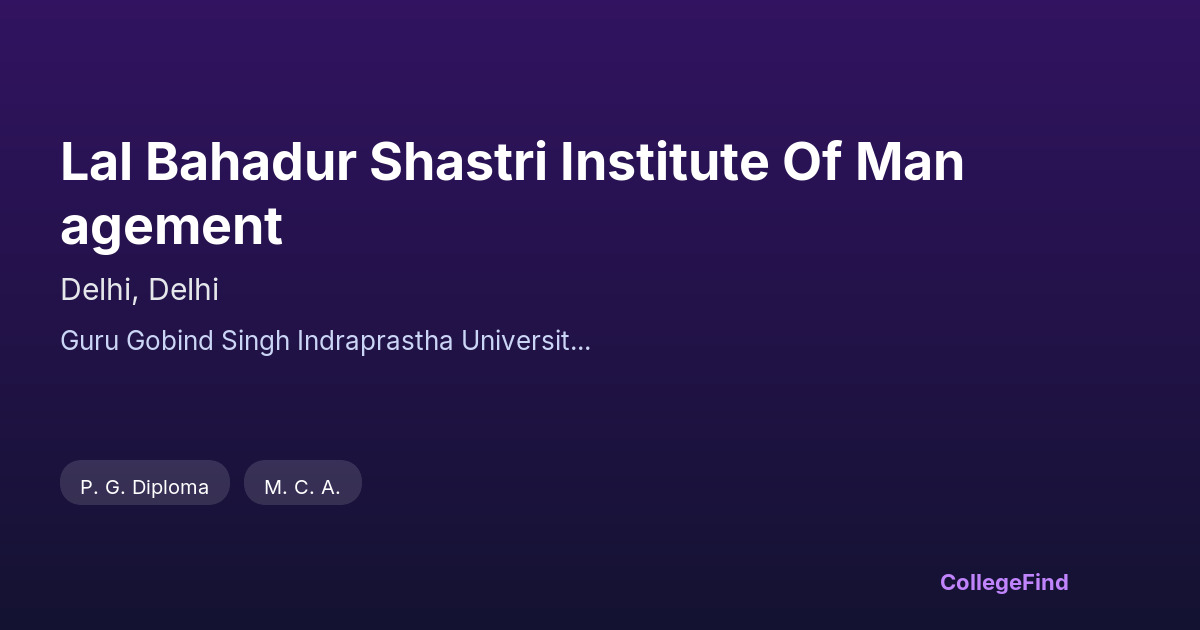 Lal Bahadur Shastri Institute Of Man agement

Delhi, Delhi

Guru Gobind Singh Indraprastha Universit...

P. G. Diploma

M. C. A.

CollegeFind